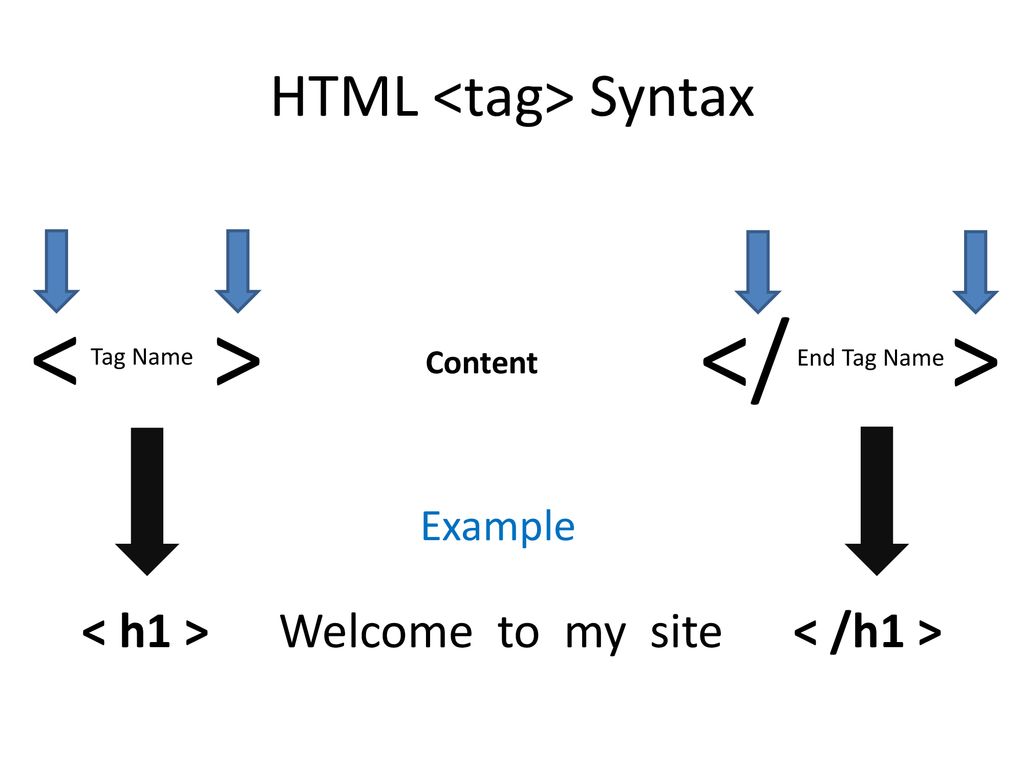 HTML <tag> Syntax

< Tag Name > Content </ End Tag Name >

Example

< h1 > Welcome to my site < /h1 >